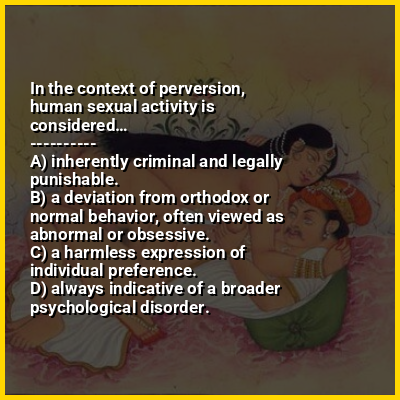 In the context of perversion, human sexual activity is considered...
----------
A) inherently criminal and legally punishable.
B) a deviation from orthodox or normal behavior, often viewed as abnormal or obsessive.
C) a harmless expression of individual preference.
D) always indicative of a broader psychological disorder.